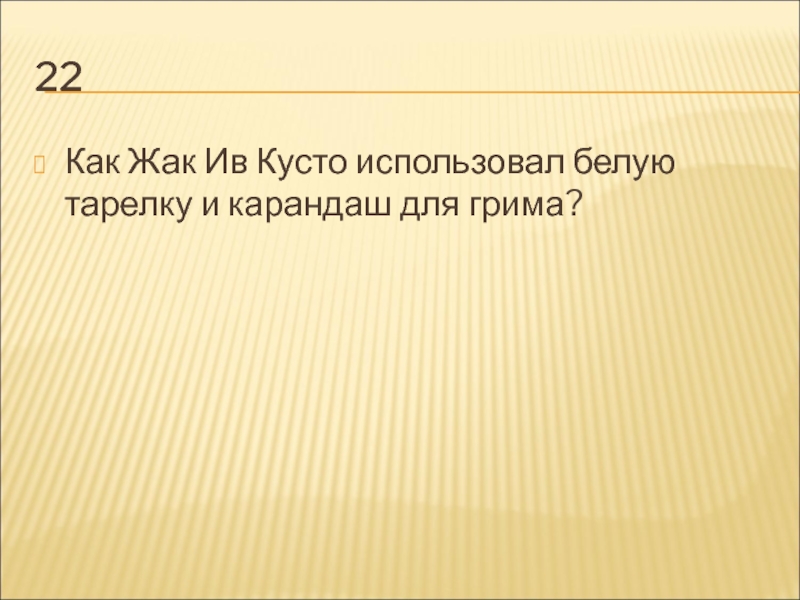 22

Как Жак Ив Кусто использовал белую тарелку и карандаш для грима?